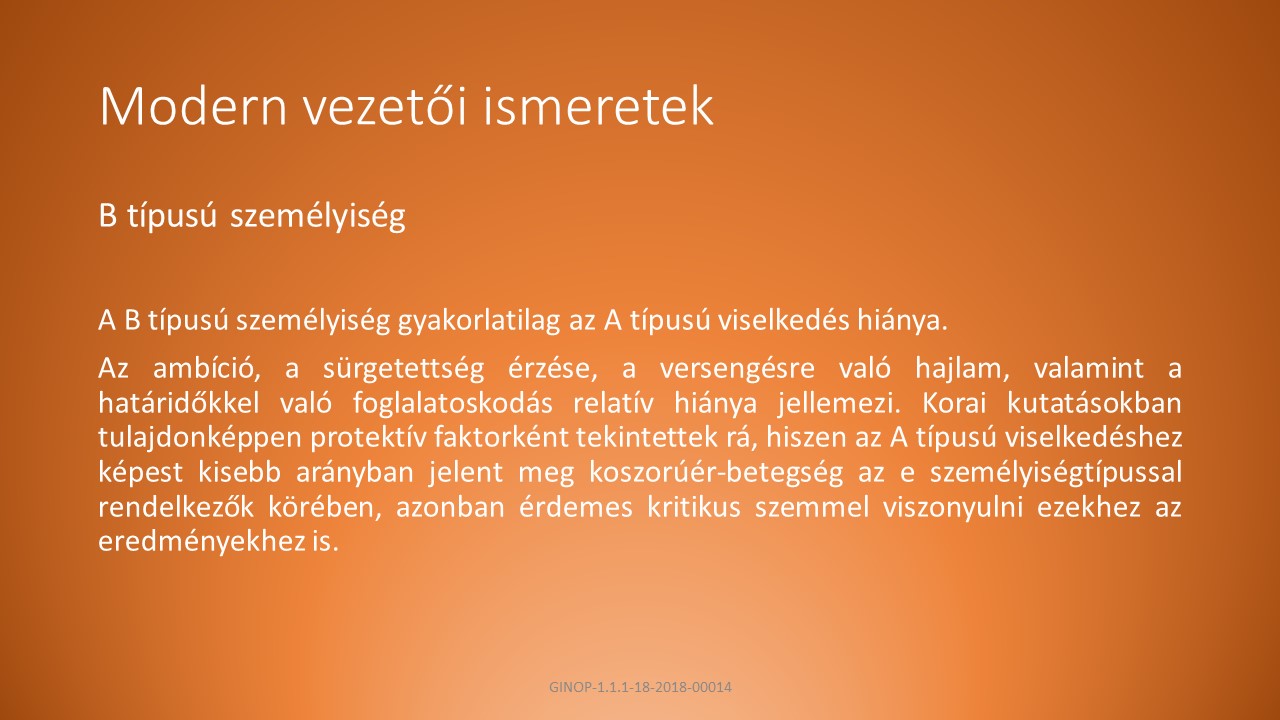 Modern vezetői ismeretek

B típusú személyiség

A B típusú személyiség gyakorlatilag az A típusú viselkedés hiánya.

Az ambíció, a sürgetettség érzése, a versengésre való hajlam, valamint a határidőkkel való foglalatoskodás relatív hiánya jellemezi. Korai kutatásokban tulajdonképpen protektív faktorként tekintettek rá, hiszen az A típusú viselkedéshez képest kisebb arányban jelent meg koszorúér-betegség az e személyiségtípussal rendelkezők körében, azonban érdemes kritikus szemmel viszonyulni ezekhez az eredményekhez is.

GINOP-1.1.1-18-2018-00014